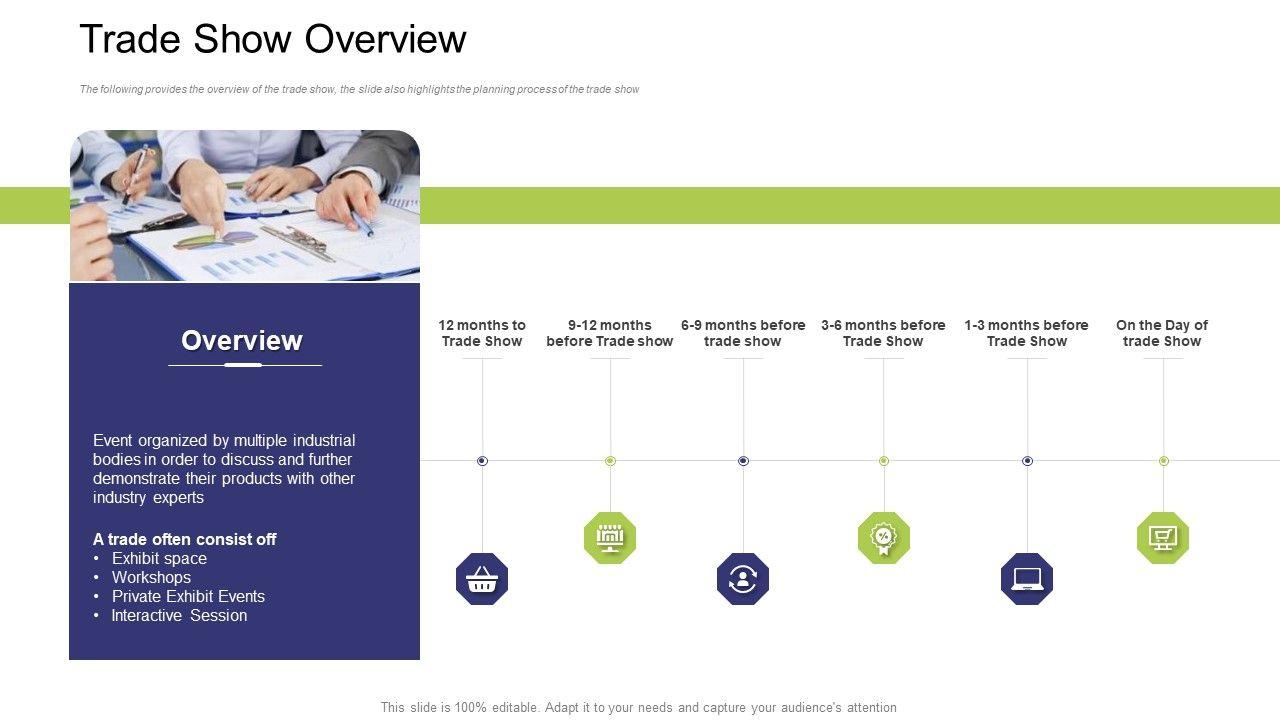 Trade Show Overview

The following provides the overview of the trade show, the slide also highlights the planning process of the trade show

Overview

Event organized by multiple industrial bodies in order to discuss and further demonstrate their products with other industry experts

A trade often consist off
• Exhibit space
• Workshops
• Private Exhibit Events
• Interactive Session

12 months to Trade Show

9-12 months before Trade show

6-9 months before trade show

3-6 months before Trade Show

1-3 months before Trade Show

On the Day of trade Show

This slide is 100% editable. Adapt it to your needs and capture your audience's attention